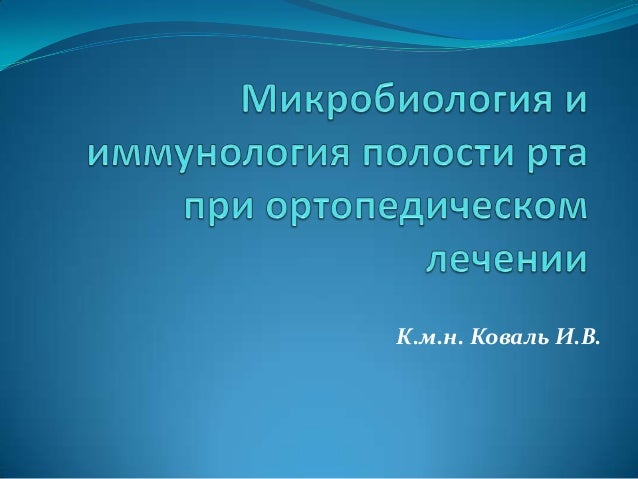 Микробиология и иммунология полости рта при ортопедическом лечении

К.м.н. Коваль И.В.